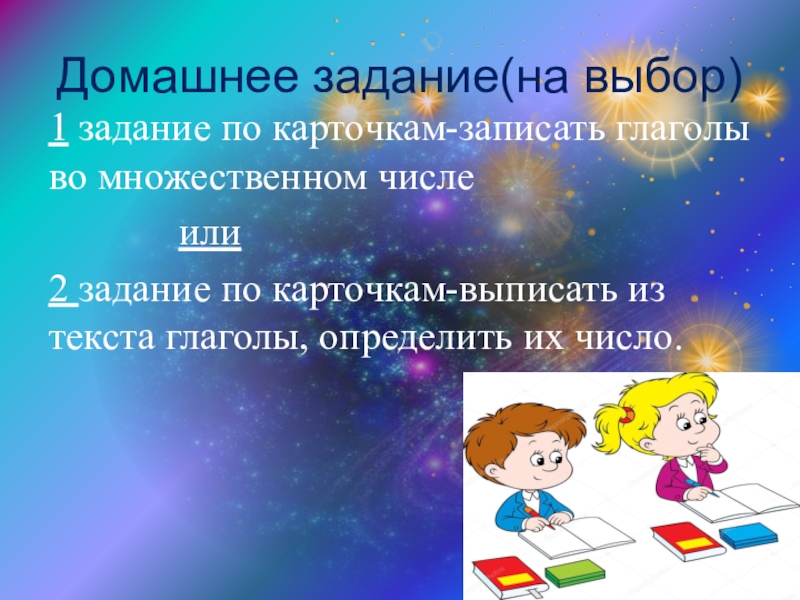 Домашнее задание(на выбор)

1 задание по карточкам-записать глаголы во множественном числе

или

2 задание по карточкам-выписать из текста глаголы, определить их число.